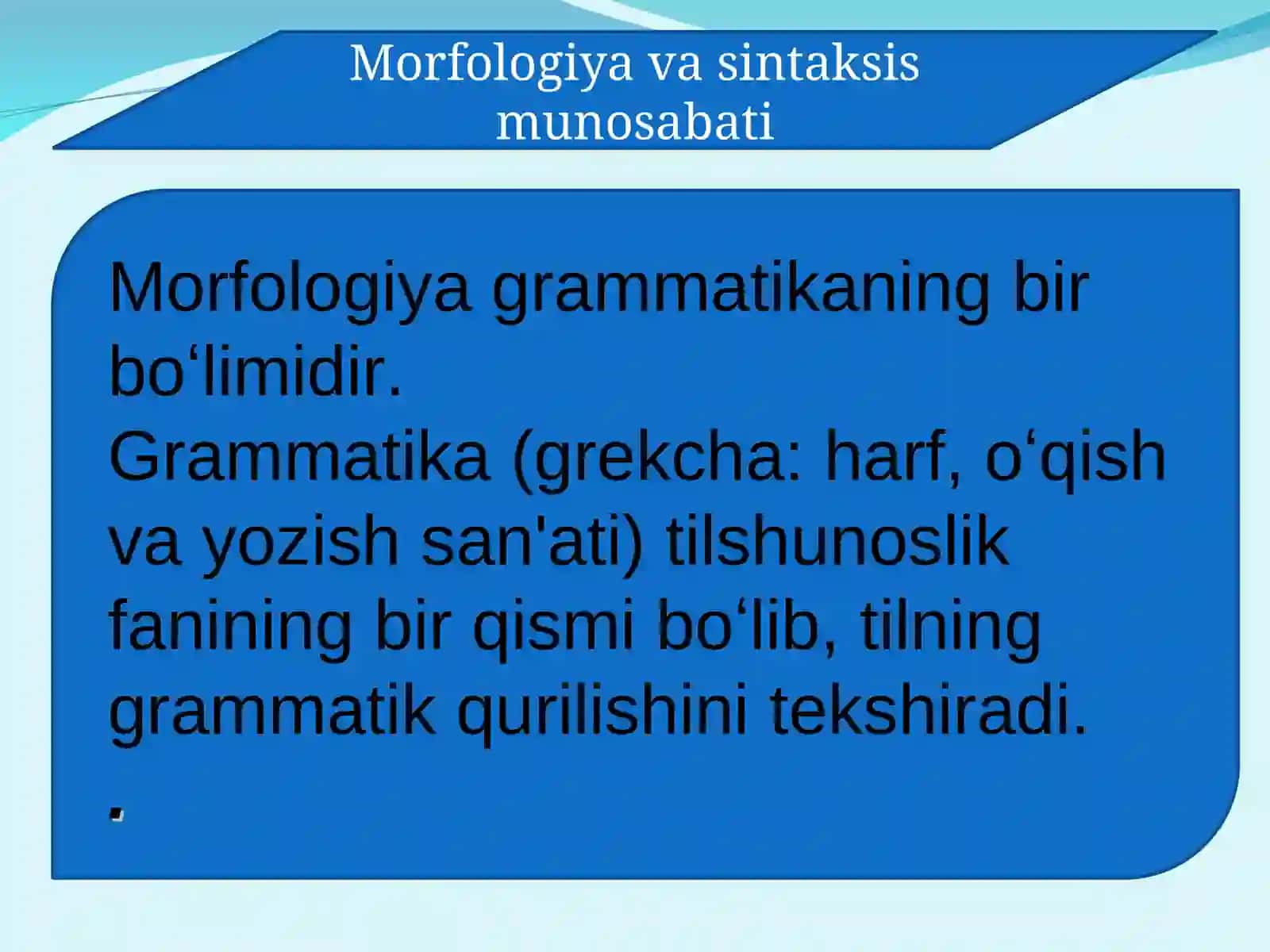 Morfologiya va sintaksis munosabati

Morfologiya grammatikaning bir bo‘limidir.
Grammatika (grekcha: harf, o‘qish va yozish san'ati) tilshunoslik fanining bir qismi bo‘lib, tilning grammatik qurilishini tekshiradi.

.